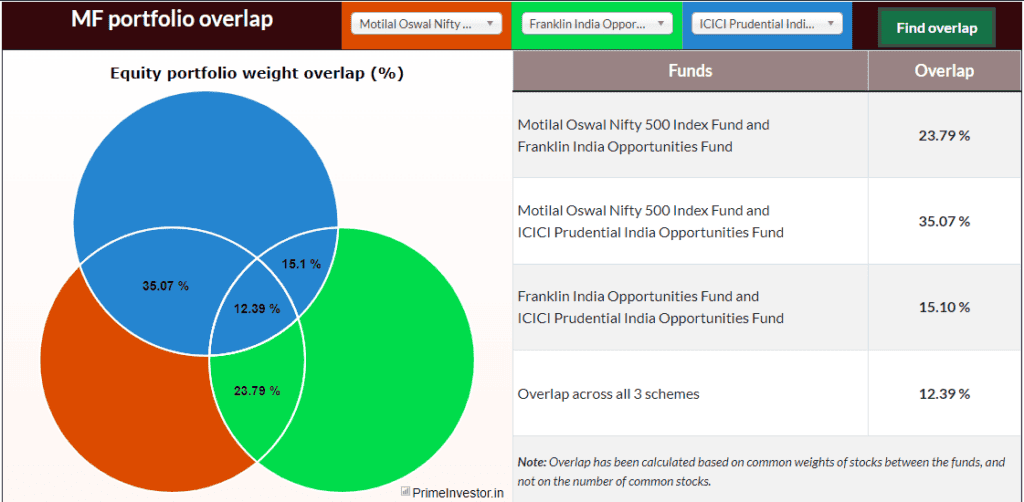 MF portfolio overlap

Motilal Oswal Nifty ...

Franklin India Oppor...

ICICI Prudential Indi...

Find overlap

Equity portfolio weight overlap (%)

35.07 %

15.1 %

12.39 %

23.79 %

PrimeInvestor.in

| Funds | Overlap |
|---|---|
| Motilal Oswal Nifty 500 Index Fund and Franklin India Opportunities Fund | 23.79 % |
| Motilal Oswal Nifty 500 Index Fund and ICICI Prudential India Opportunities Fund | 35.07 % |
| Franklin India Opportunities Fund and ICICI Prudential India Opportunities Fund | 15.10 % |
| Overlap across all 3 schemes | 12.39 % |

Note: Overlap has been calculated based on common weights of stocks between the funds, and not on the number of common stocks.